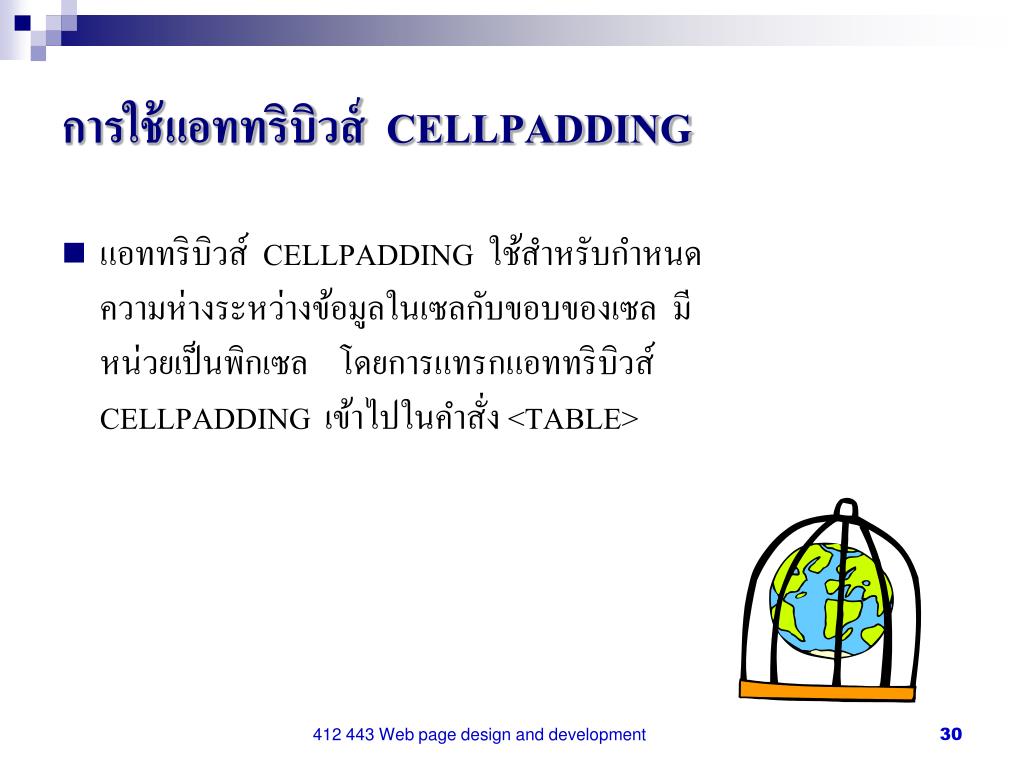 การใช้แอททริบิวส์ CELLPADDING

แอททริบิวส์ CELLPADDING ใช้สำหรับกำหนดความห่างระหว่างข้อมูลในเซลกับขอบของเซล มีหน่วยเป็นพิกเซล โดยการแทรกแอททริบิวส์ CELLPADDING เข้าไปในคำสั่ง <TABLE>

412 443 Web page design and development

30